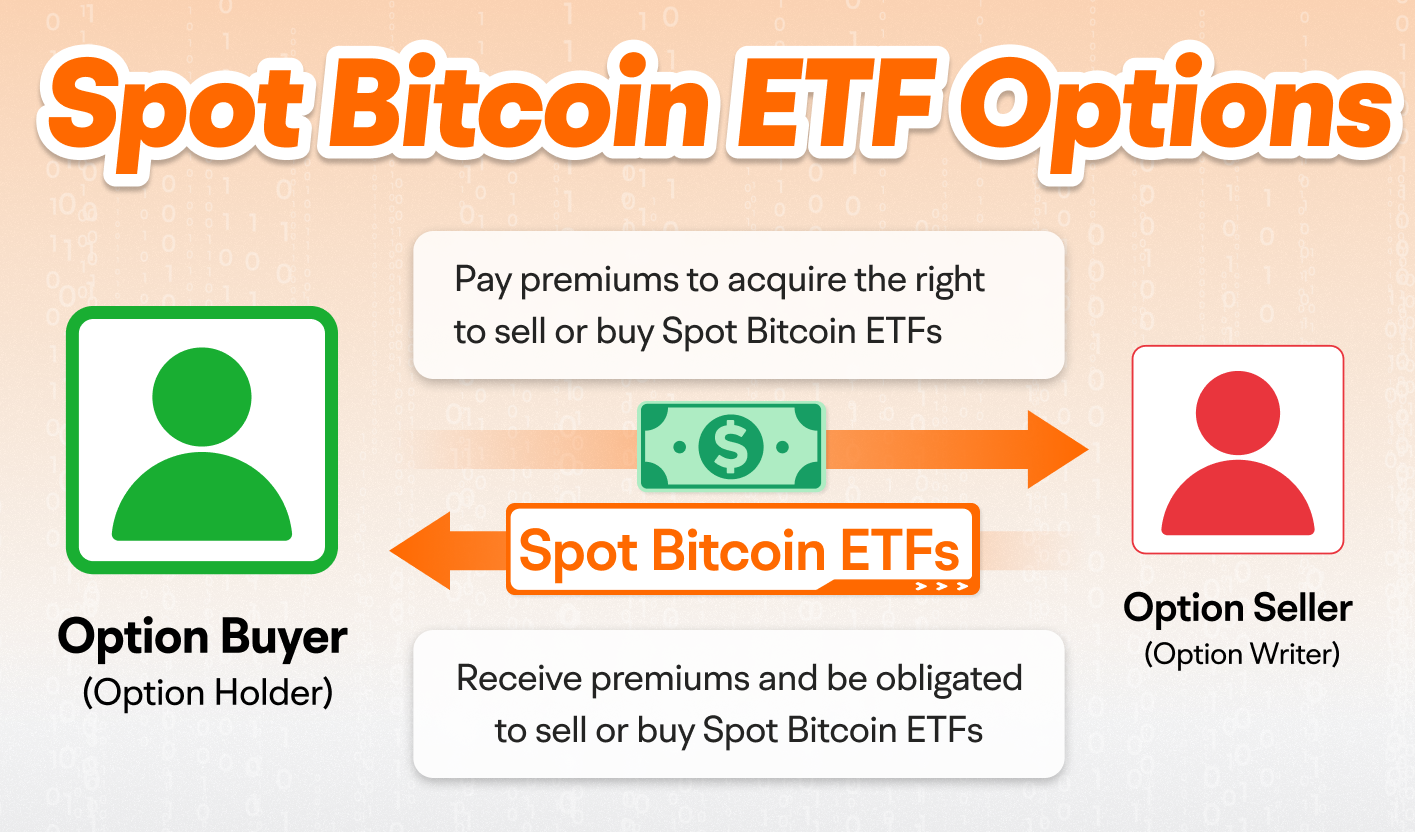 Spot Bitcoin ETF Options

Pay premiums to acquire the right to sell or buy Spot Bitcoin ETFs

$

Spot Bitcoin ETFs

Option Buyer
(Option Holder)

Option Seller
(Option Writer)

Receive premiums and be obligated to sell or buy Spot Bitcoin ETFs